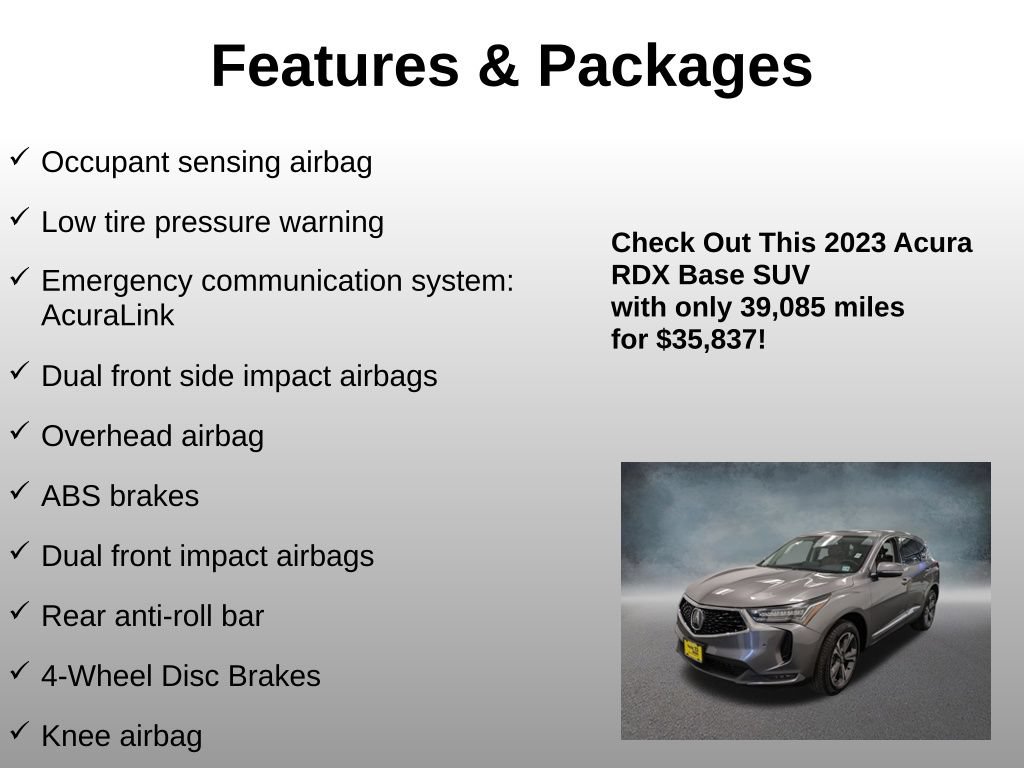 Features & Packages

✓ Occupant sensing airbag

✓ Low tire pressure warning

✓ Emergency communication system: AcuraLink

✓ Dual front side impact airbags

✓ Overhead airbag

✓ ABS brakes

✓ Dual front impact airbags

✓ Rear anti-roll bar

✓ 4-Wheel Disc Brakes

✓ Knee airbag

Check Out This 2023 Acura RDX Base SUV
with only 39,085 miles
for $35,837!